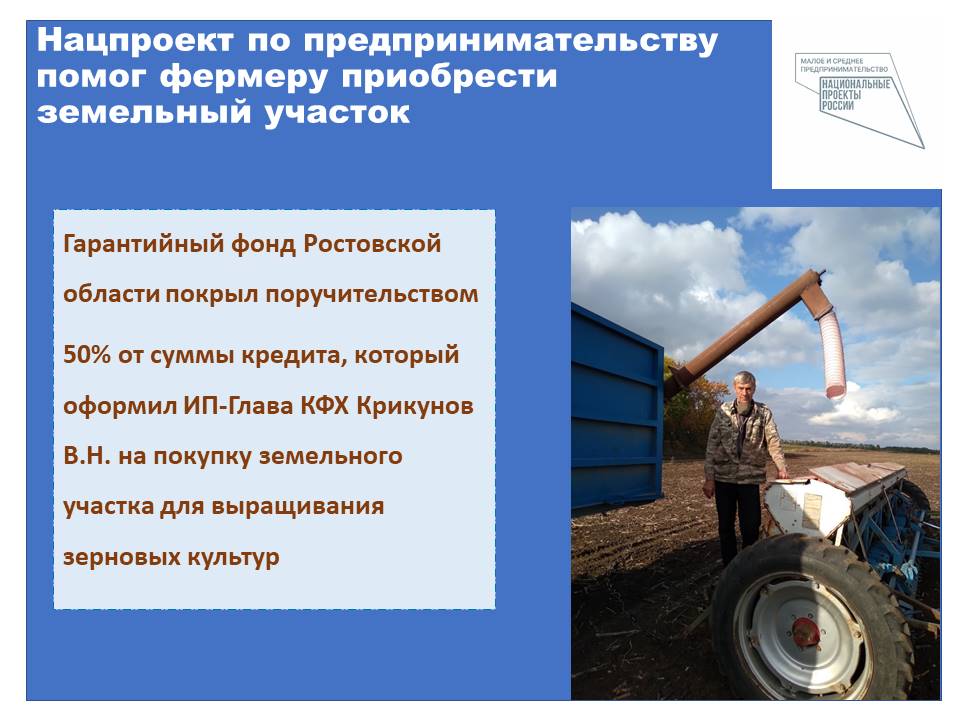 Нацпроект по предпринимательству помог фермеру приобрести земельный участок

МАЛОЕ И СРЕДНЕЕ ПРЕДПРИНИМАТЕЛЬСТВО
НАЦИОНАЛЬНЫЕ ПРОЕКТЫ РОССИИ

Гарантийный фонд Ростовской области покрыл поручительством

50% от суммы кредита, который оформил ИП-Глава КФХ Крикунов В.Н. на покупку земельного участка для выращивания зерновых культур